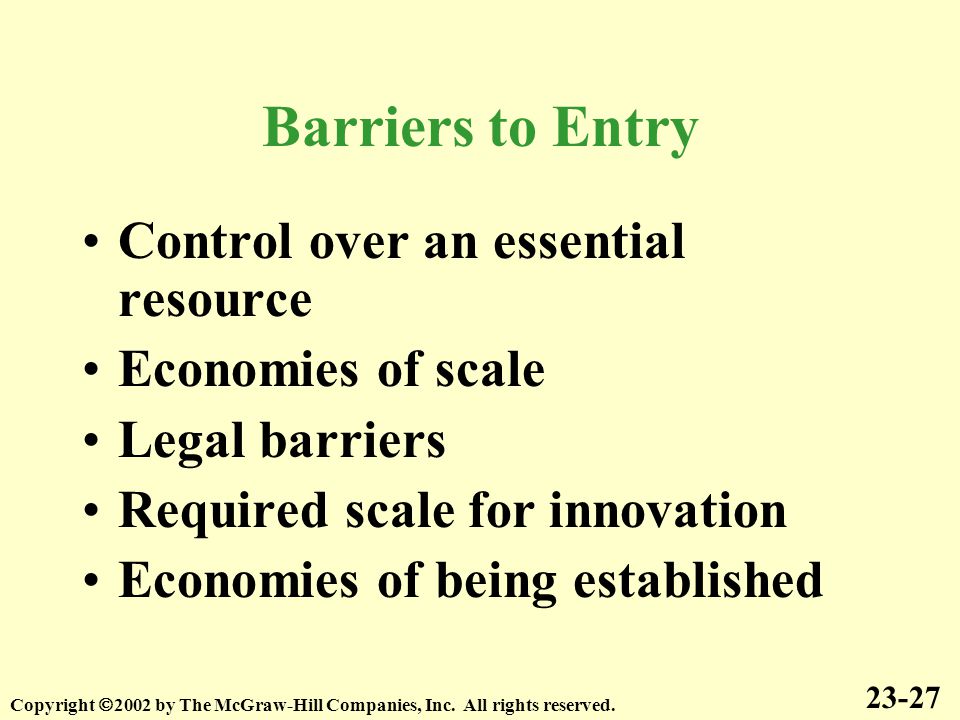 Barriers to Entry

• Control over an essential resource
• Economies of scale
• Legal barriers
• Required scale for innovation
• Economies of being established

Copyright ©2002 by The McGraw-Hill Companies, Inc. All rights reserved.

23-27